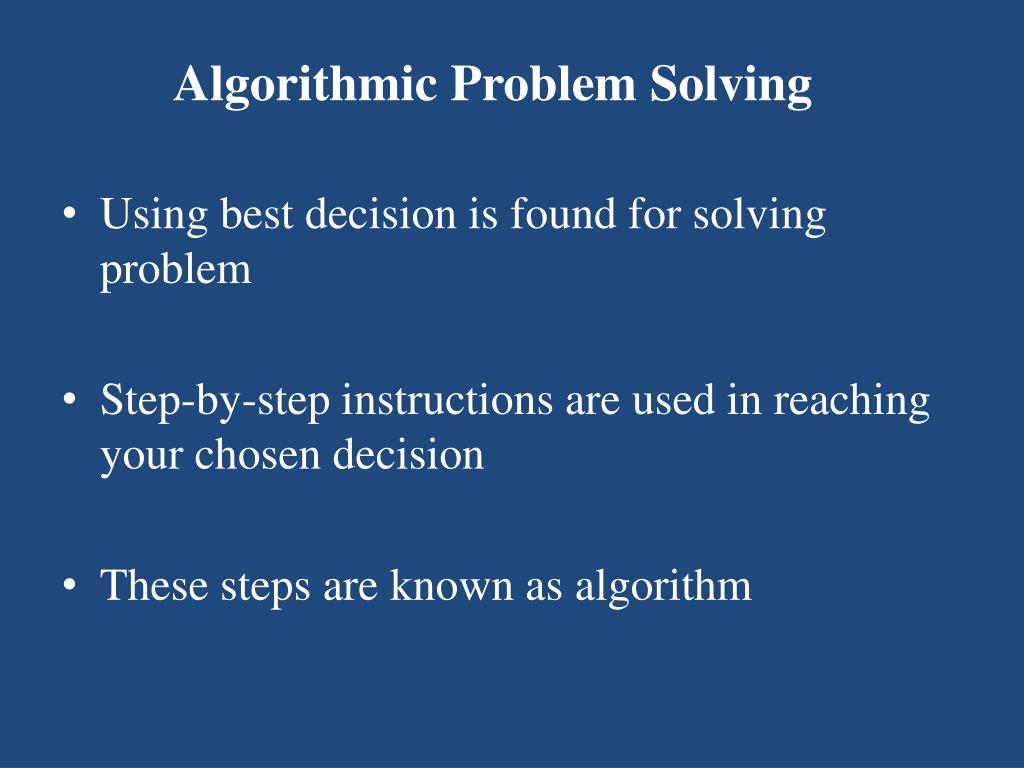 Algorithmic Problem Solving

• Using best decision is found for solving problem

• Step-by-step instructions are used in reaching your chosen decision

• These steps are known as algorithm